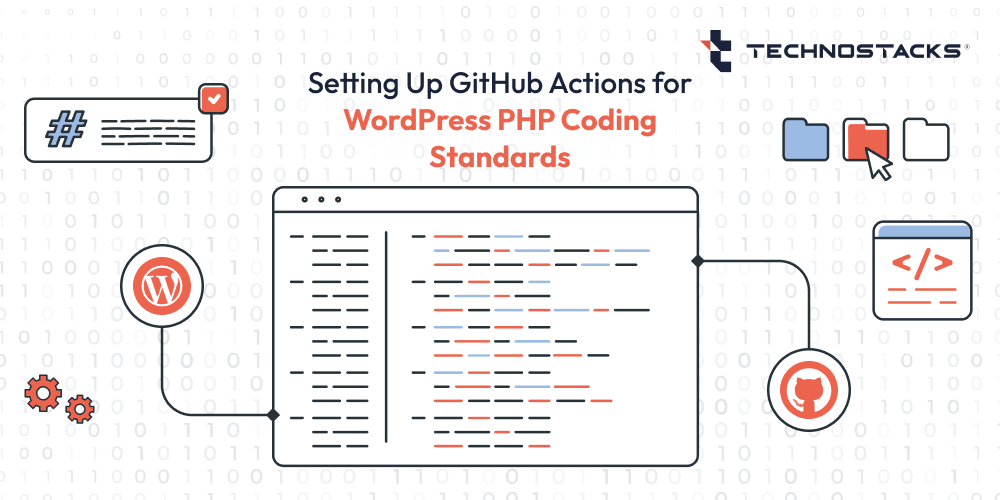 TECHNOSTACKS®

Setting Up GitHub Actions for WordPress PHP Coding Standards

#

</>